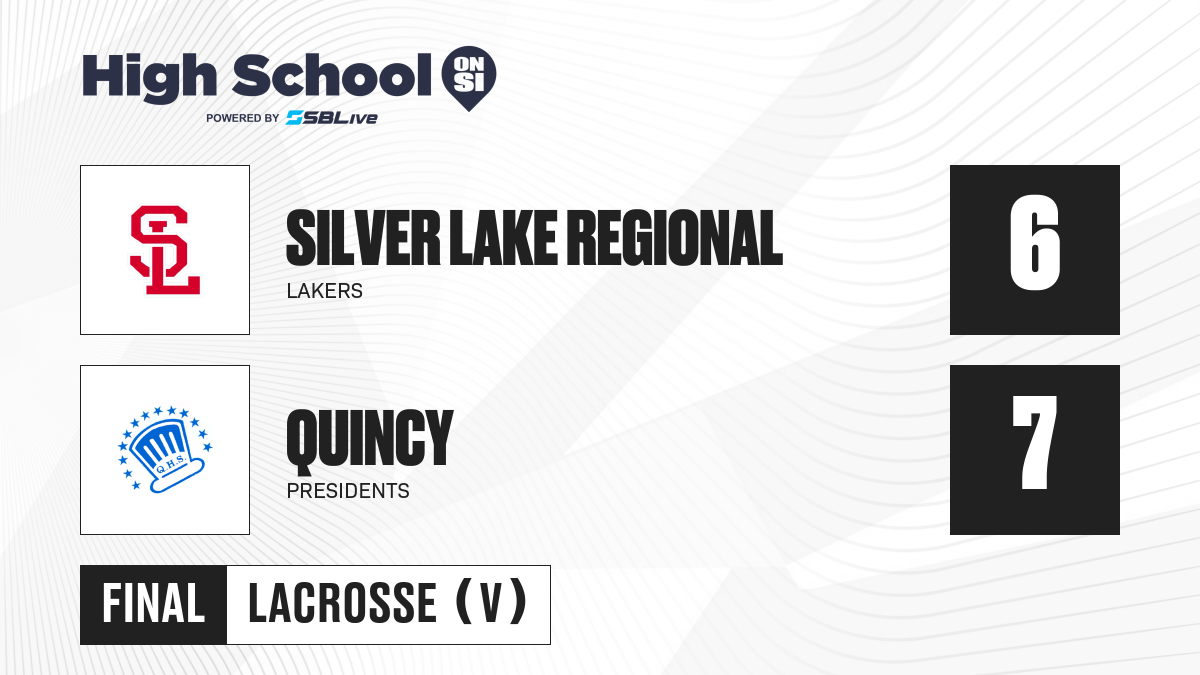 High School ON SI
POWERED BY SBLive

SL

SILVER LAKE REGIONAL
LAKERS

6

Q.H.S.

QUINCY
PRESIDENTS

7

FINAL LACROSSE (V)